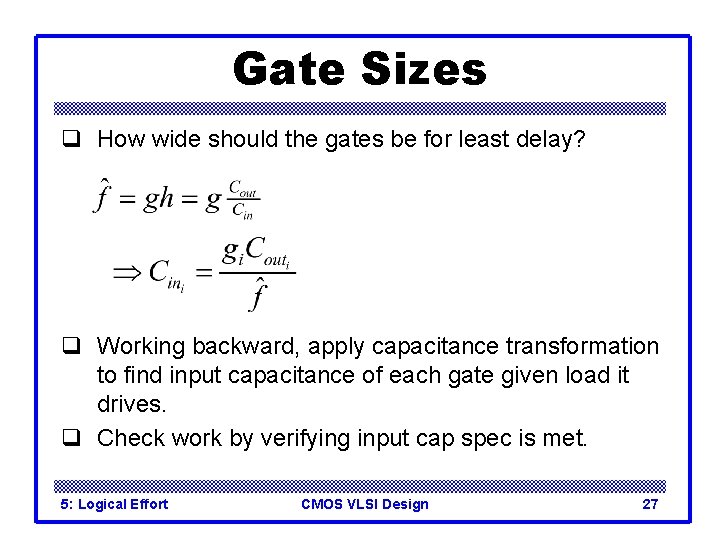 Gate Sizes

❑ How wide should the gates be for least delay?

$\hat{f} = gh = g\frac{C_{out}}{C_{in}}$

$\Rightarrow C_{in_i} = \frac{g_i C_{out_i}}{\hat{f}}$

❑ Working backward, apply capacitance transformation to find input capacitance of each gate given load it drives.

❑ Check work by verifying input cap spec is met.

5: Logical Effort CMOS VLSI Design 27